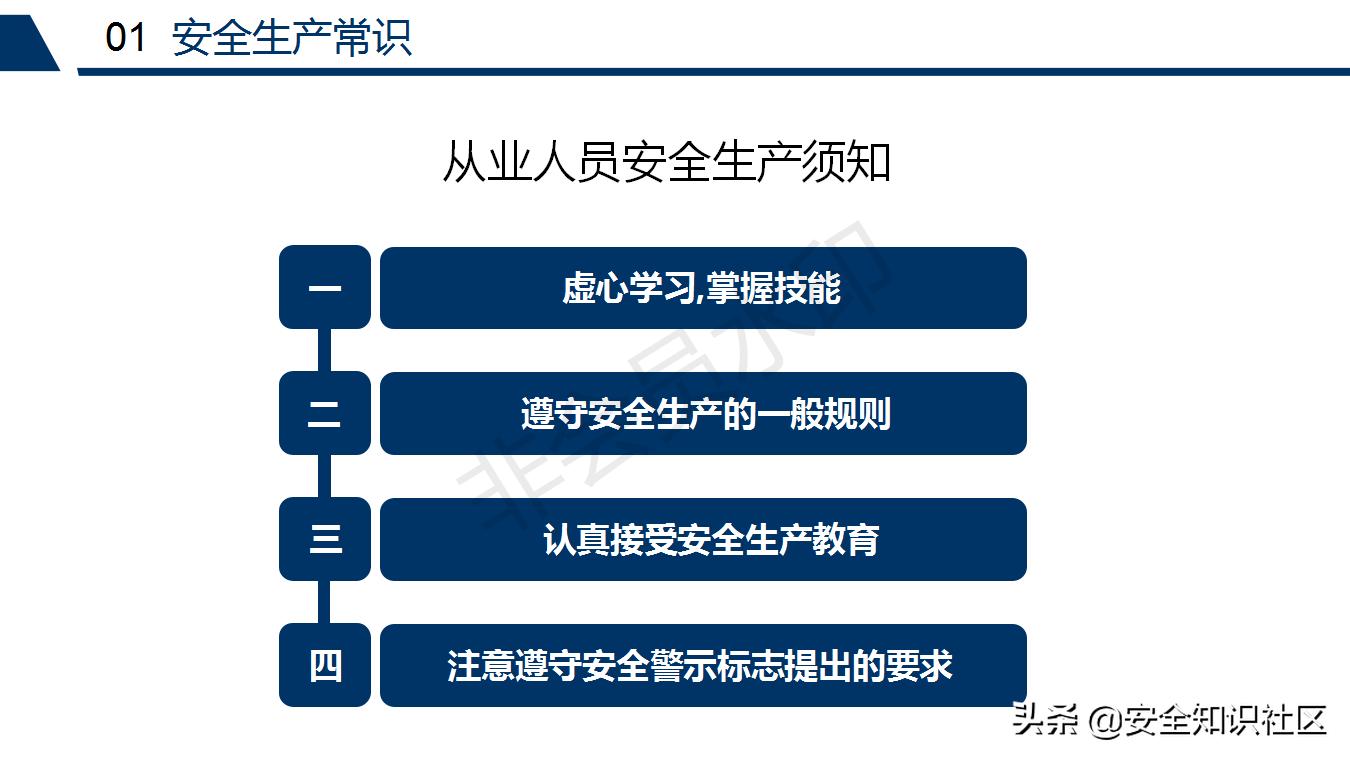 01 安全生产常识

从业人员安全生产须知

一 虚心学习,掌握技能

二 遵守安全生产的一般规则

三 认真接受安全生产教育

四 注意遵守安全警示标志提出的要求

非会员水印

头条 @安全知识社区